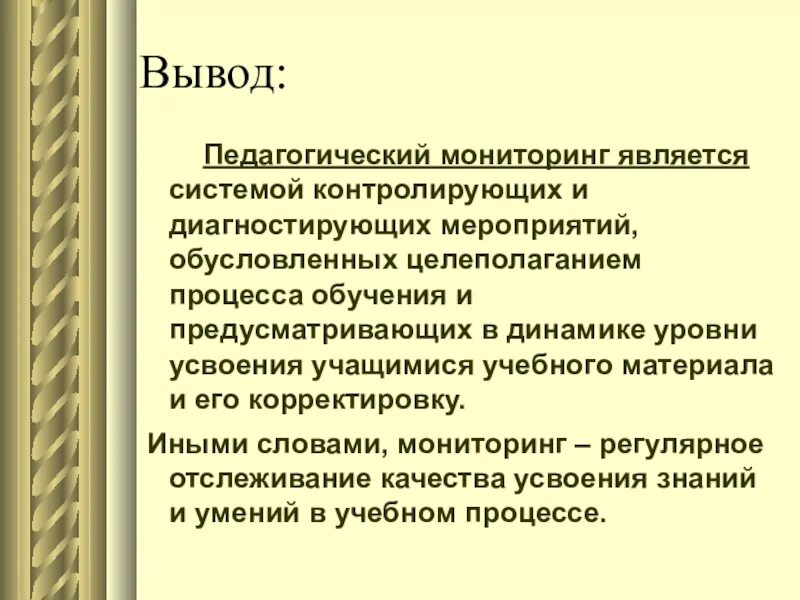 Вывод:

Педагогический мониторинг является системой контролирующих и диагностирующих мероприятий, обусловленных целеполаганием процесса обучения и предусматривающих в динамике уровни усвоения учащимися учебного материала и его корректировку.

Иными словами, мониторинг – регулярное отслеживание качества усвоения знаний и умений в учебном процессе.